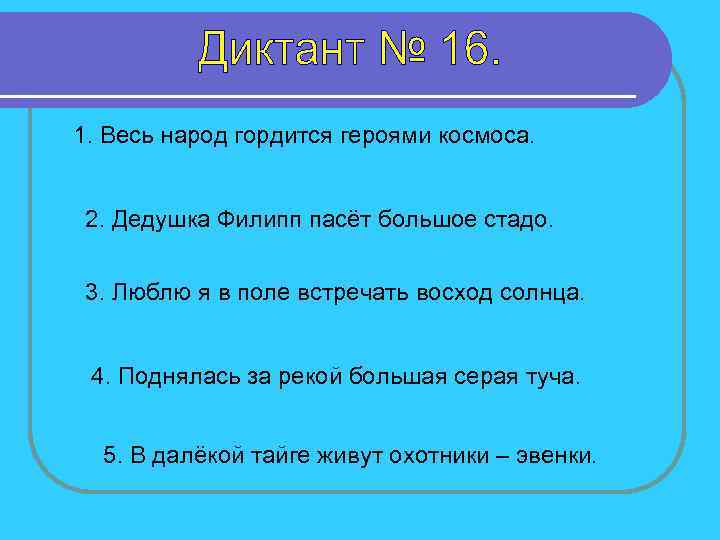 Диктант № 16.

1. Весь народ гордится героями космоса.

2. Дедушка Филипп пасёт большое стадо.

3. Люблю я в поле встречать восход солнца.

4. Поднялась за рекой большая серая туча.

5. В далёкой тайге живут охотники – эвенки.